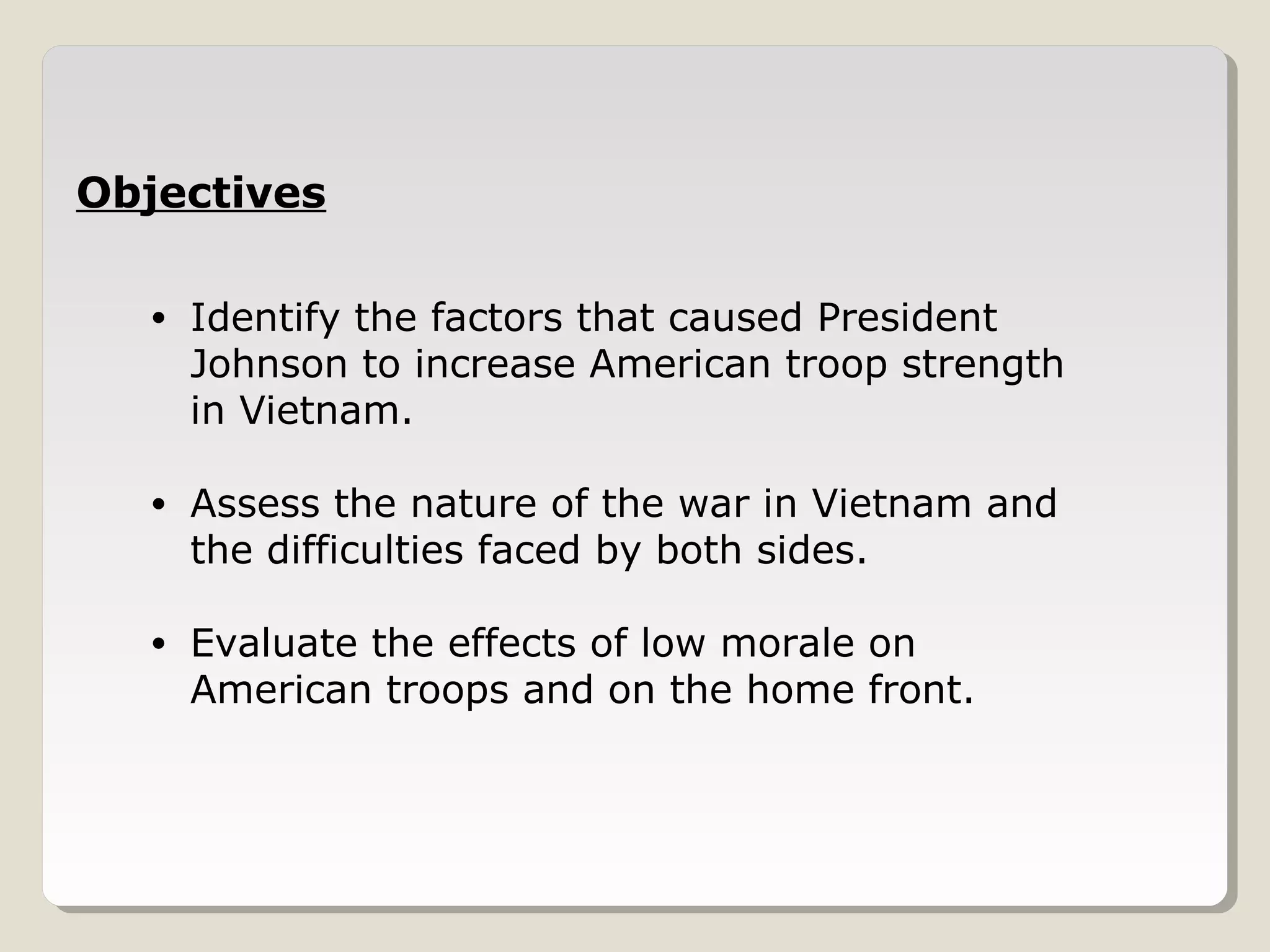 Objectives

• Identify the factors that caused President Johnson to increase American troop strength in Vietnam.

• Assess the nature of the war in Vietnam and the difficulties faced by both sides.

• Evaluate the effects of low morale on American troops and on the home front.